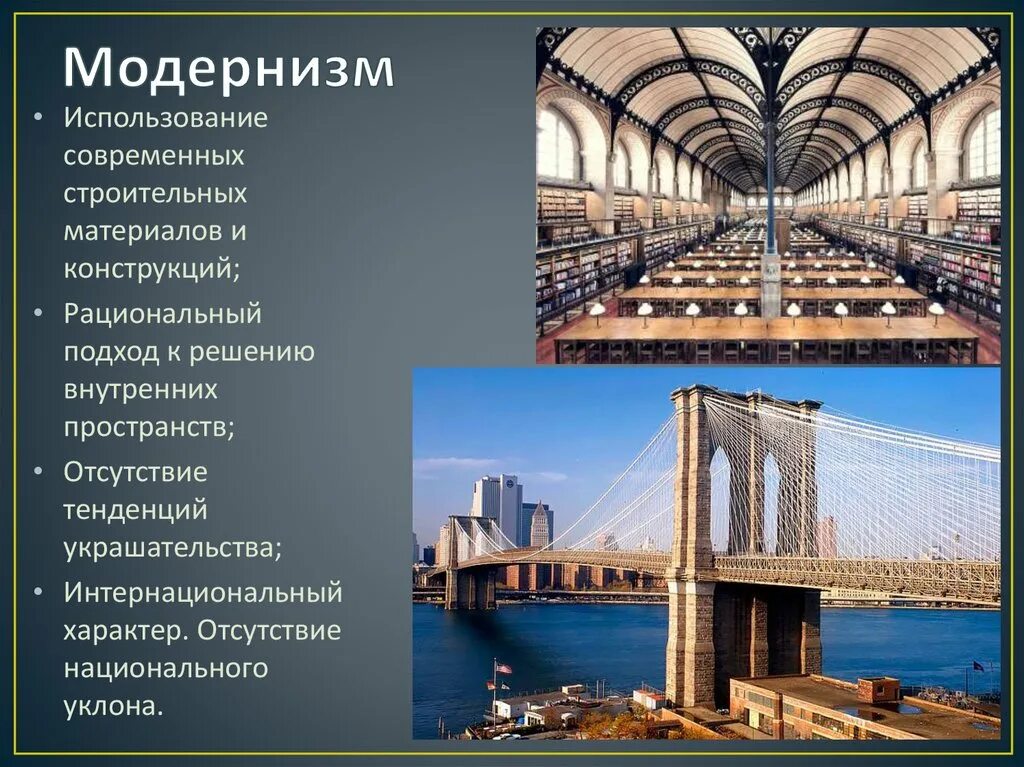 Модернизм

• Использование современных строительных материалов и конструкций;

• Рациональный подход к решению внутренних пространств;

• Отсутствие тенденций украшательства;

• Интернациональный характер. Отсутствие национального уклона.